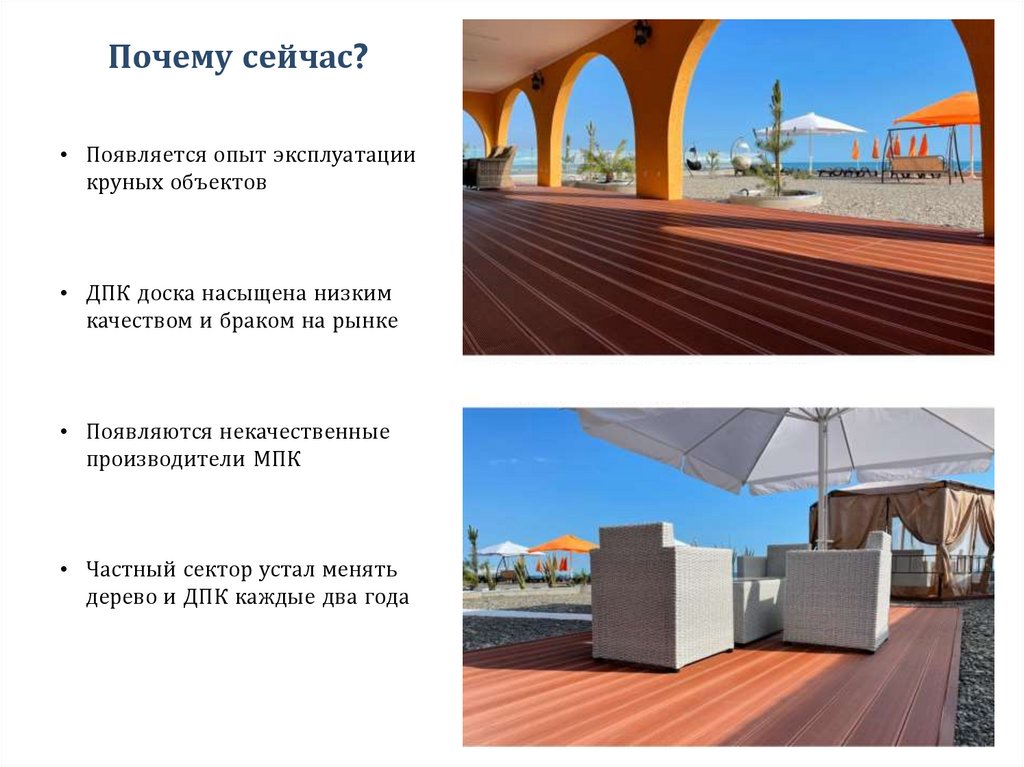 Почему сейчас?

• Появляется опыт эксплуатации круных объектов

• ДПК доска насыщена низким качеством и браком на рынке

• Появляются некачественные производители МПК

• Частный сектор устал менять дерево и ДПК каждые два года